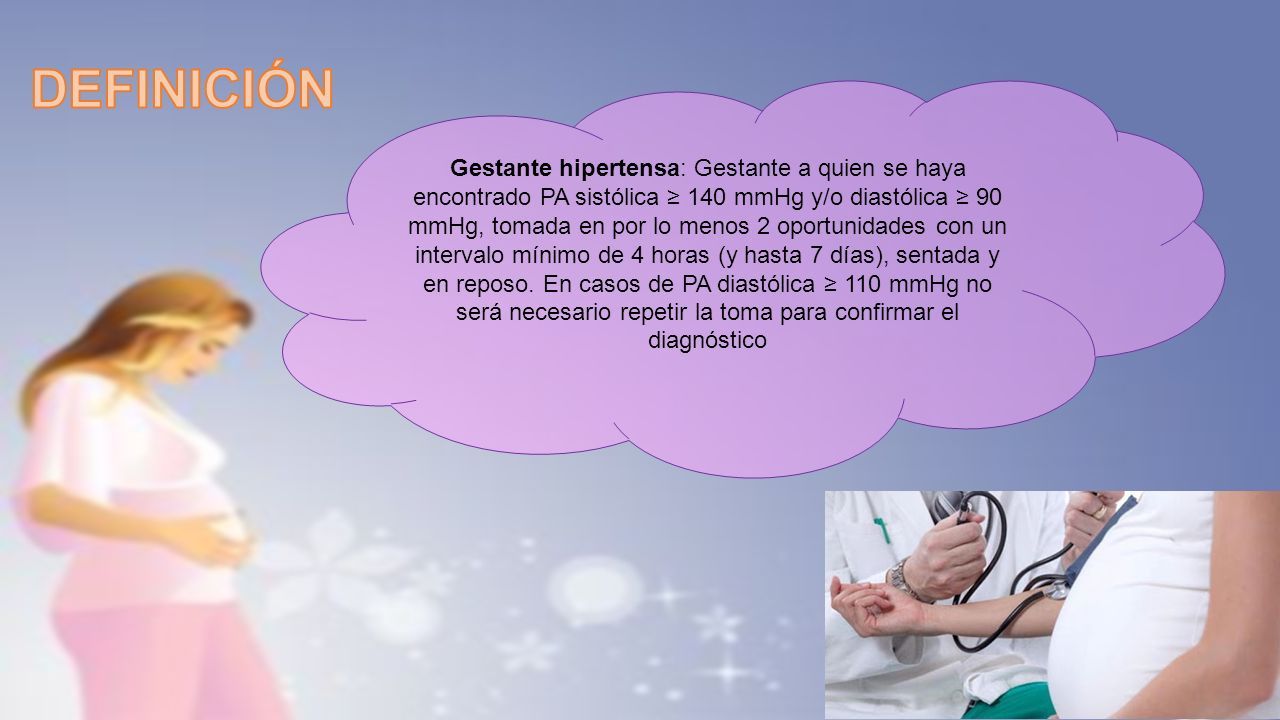 DEFINICIÓN

Gestante hipertensa: Gestante a quien se haya encontrado PA sistólica ≥ 140 mmHg y/o diastólica ≥ 90 mmHg, tomada en por lo menos 2 oportunidades con un intervalo mínimo de 4 horas (y hasta 7 días), sentada y en reposo. En casos de PA diastólica ≥ 110 mmHg no será necesario repetir la toma para confirmar el diagnóstico